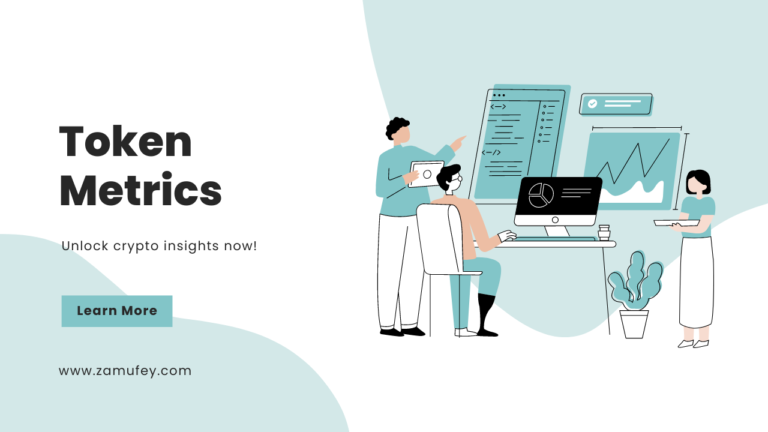 Token Metrics

Unlock crypto insights now!

Learn More

www.zamufey.com